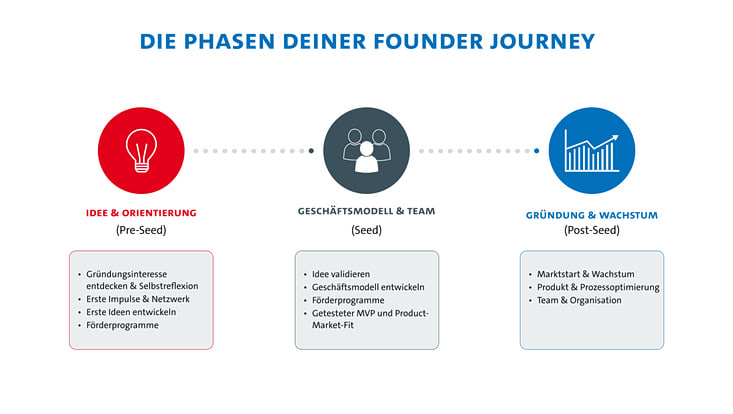 DIE PHASEN DEINER FOUNDER JOURNEY

IDEE & ORIENTIERUNG
(Pre-Seed)

- Gründungsinteresse entdecken & Selbstreflexion
- Erste Impulse & Netzwerk
- Erste Ideen entwickeln
- Förderprogramme

GESCHÄFTSMODELL & TEAM
(Seed)

- Idee validieren
- Geschäftsmodell entwickeln
- Förderprogramme
- Getesteter MVP und Product-Market-Fit

GRÜNDUNG & WACHSTUM
(Post-Seed)

- Marktstart & Wachstum
- Produkt & Prozessoptimierung
- Team & Organisation